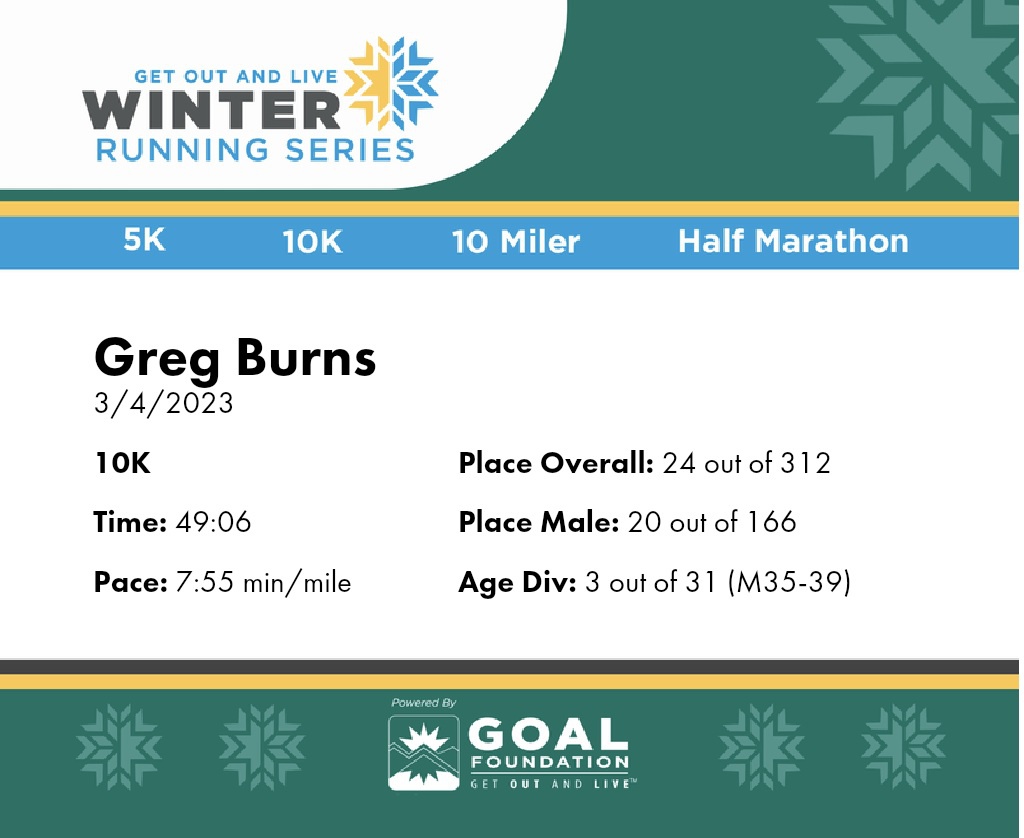 GET OUT AND LIVE
WINTER
RUNNING SERIES

5K 10K 10 Miler Half Marathon

Greg Burns
3/4/2023

10K

Time: 49:06

Pace: 7:55 min/mile

Place Overall: 24 out of 312

Place Male: 20 out of 166

Age Div: 3 out of 31 (M35-39)

Powered By
GOAL
FOUNDATION
GET OUT AND LIVE™